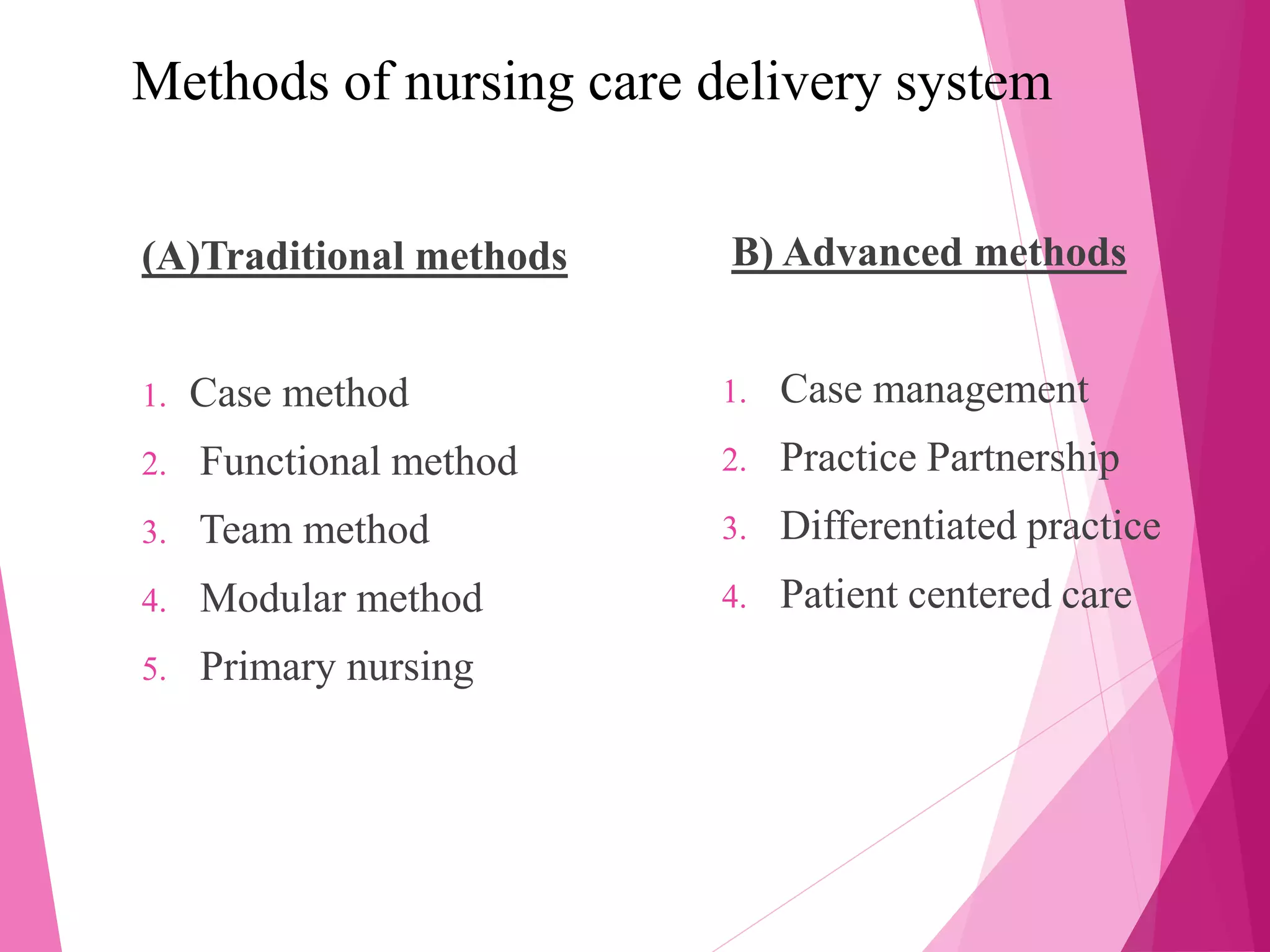 Methods of nursing care delivery system

(A)Traditional methods

1. Case method
2. Functional method
3. Team method
4. Modular method
5. Primary nursing

B) Advanced methods

1. Case management
2. Practice Partnership
3. Differentiated practice
4. Patient centered care